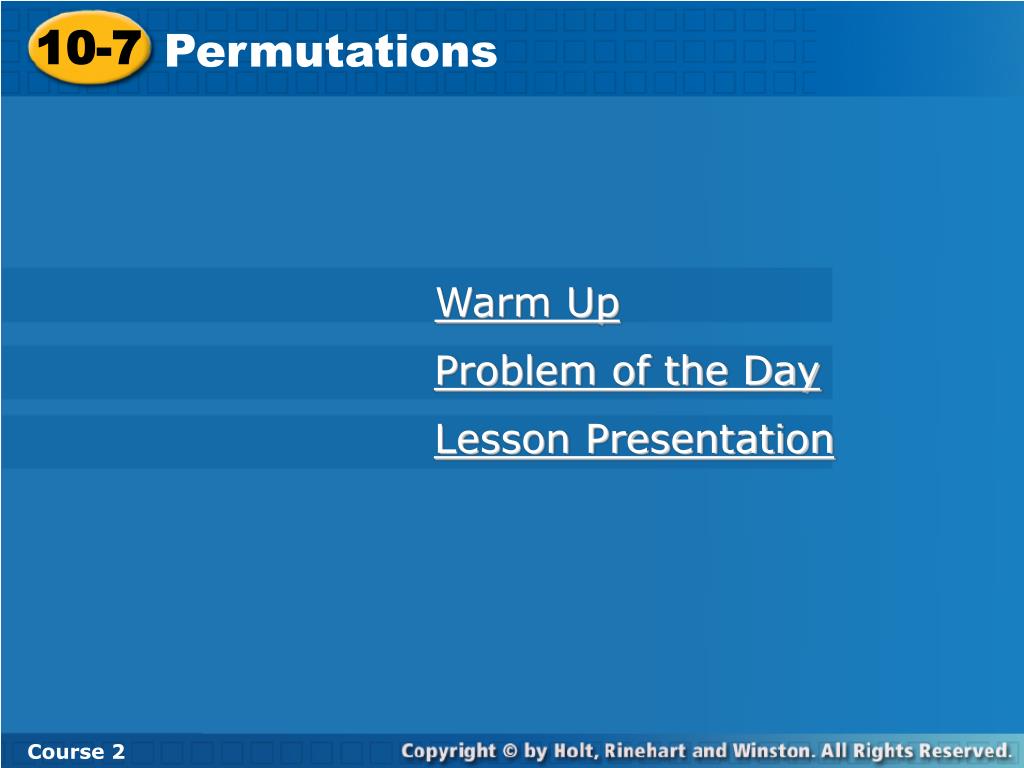 10-7 Permutations

Warm Up

Problem of the Day

Lesson Presentation

Course 2

Copyright © by Holt, Rinehart and Winston. All Rights Reserved.